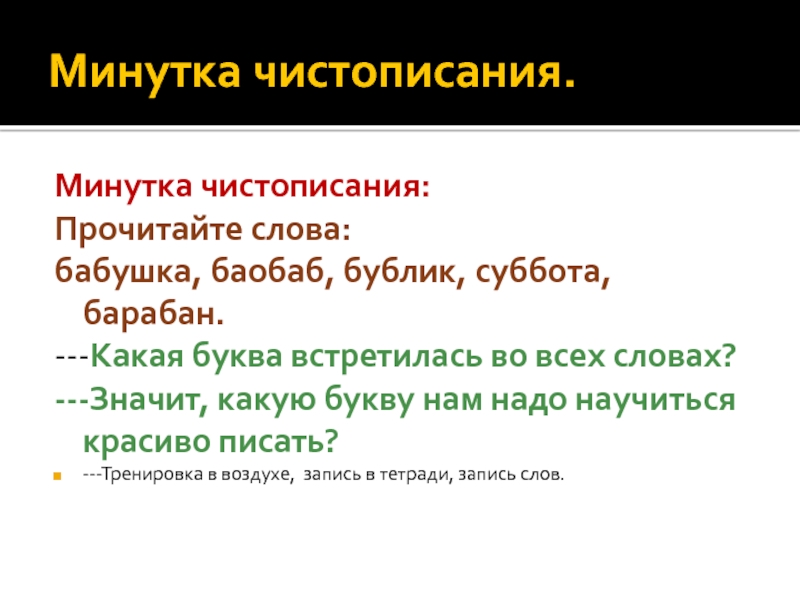 Минутка чистописания.

Минутка чистописания:
Прочитайте слова:
бабушка, баобаб, бублик, суббота, барабан.
---Какая буква встретилась во всех словах?
---Значит, какую букву нам надо научиться красиво писать?
---Тренировка в воздухе, запись в тетради, запись слов.